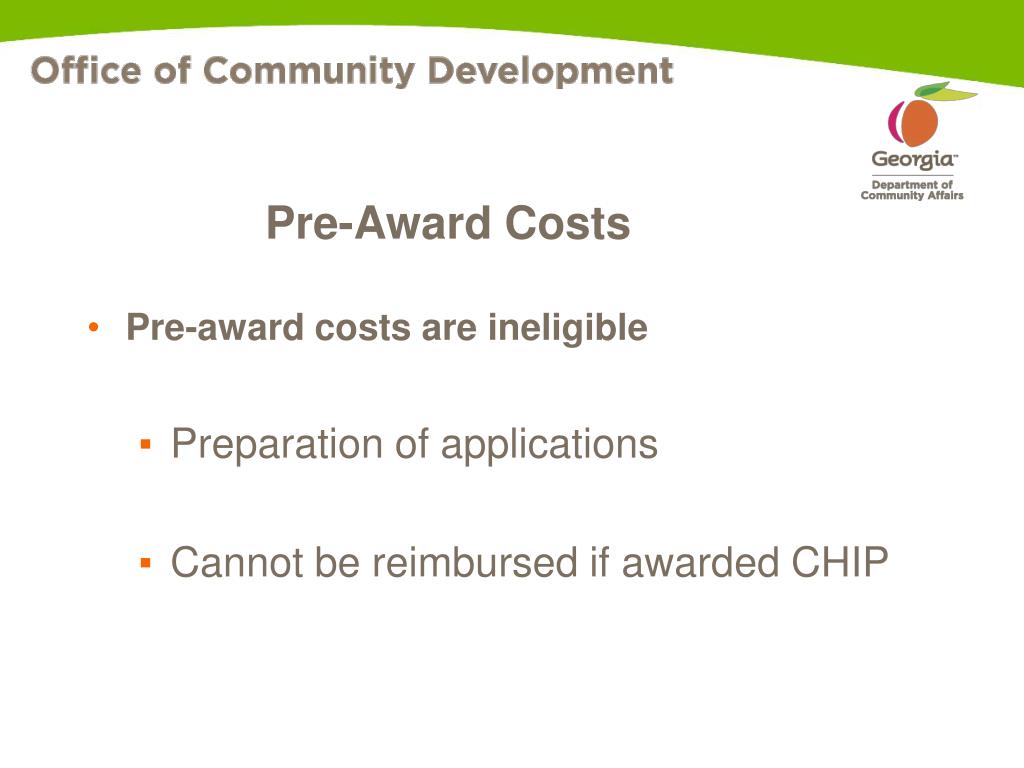 Office of Community Development

Georgia™
Department of Community Affairs

Pre-Award Costs

• Pre-award costs are ineligible

▪ Preparation of applications

▪ Cannot be reimbursed if awarded CHIP